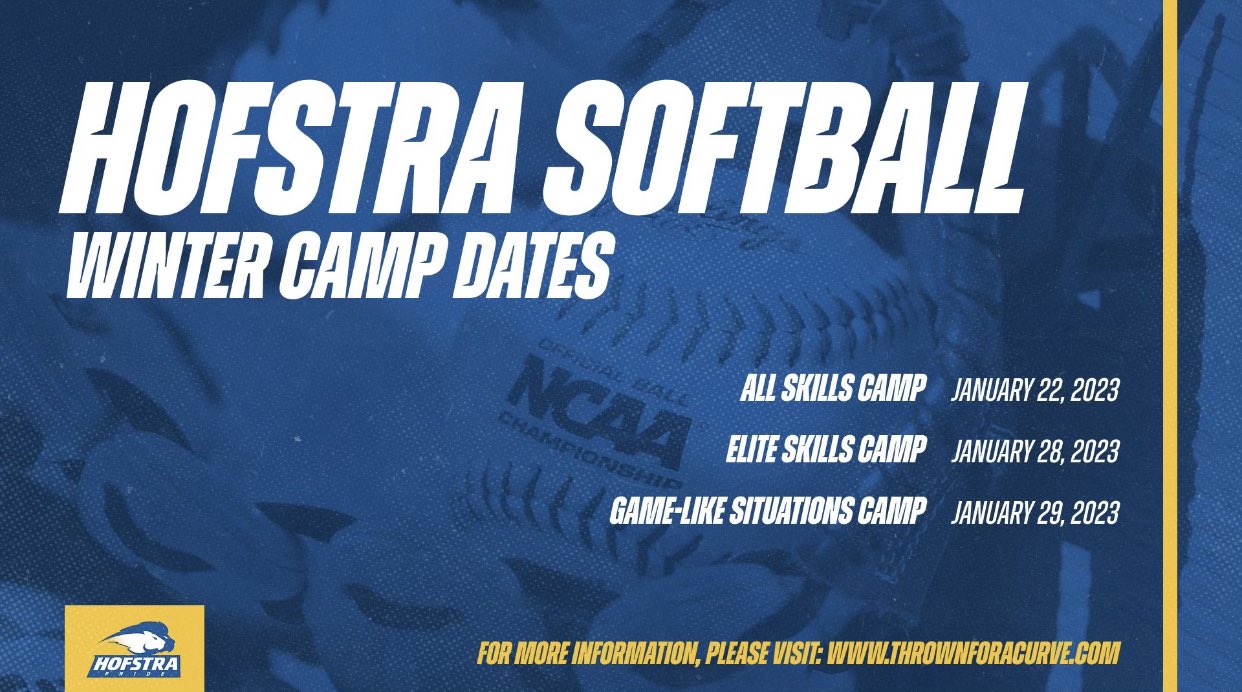 HOFSTRA SOFTBALL
WINTER CAMP DATES

OFFICIAL BALL
NCAA
CHAMPIONSHIP

ALL SKILLS CAMP JANUARY 22, 2023
ELITE SKILLS CAMP JANUARY 28, 2023
GAME-LIKE SITUATIONS CAMP JANUARY 29, 2023

HOFSTRA
PRIDE

FOR MORE INFORMATION, PLEASE VISIT: WWW.THROWNFORACURVE.COM